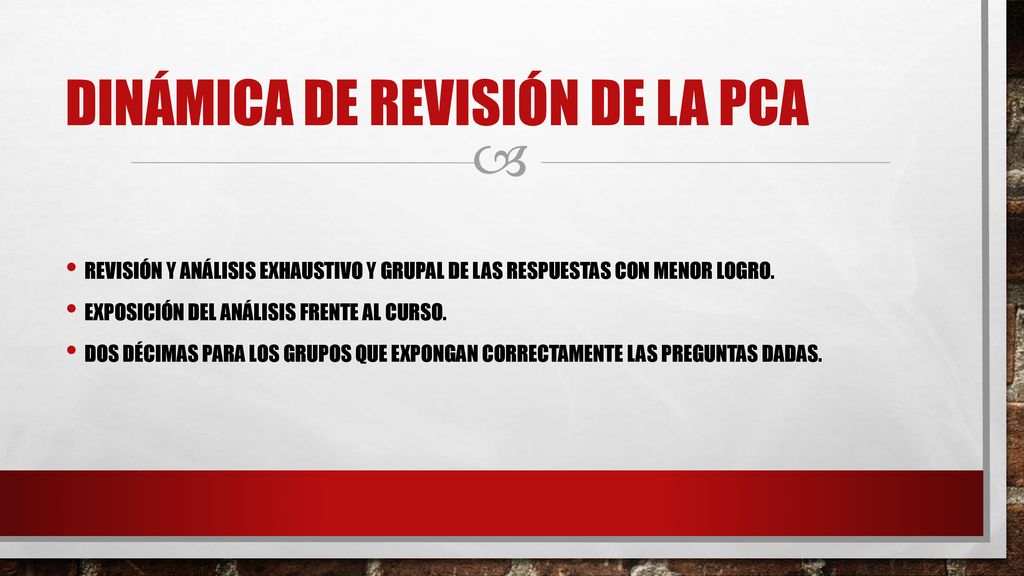 DINÁMICA DE REVISIÓN DE LA PCA

• REVISIÓN Y ANÁLISIS EXHAUSTIVO Y GRUPAL DE LAS RESPUESTAS CON MENOR LOGRO.
• EXPOSICIÓN DEL ANÁLISIS FRENTE AL CURSO.
• DOS DÉCIMAS PARA LOS GRUPOS QUE EXPONGAN CORRECTAMENTE LAS PREGUNTAS DADAS.